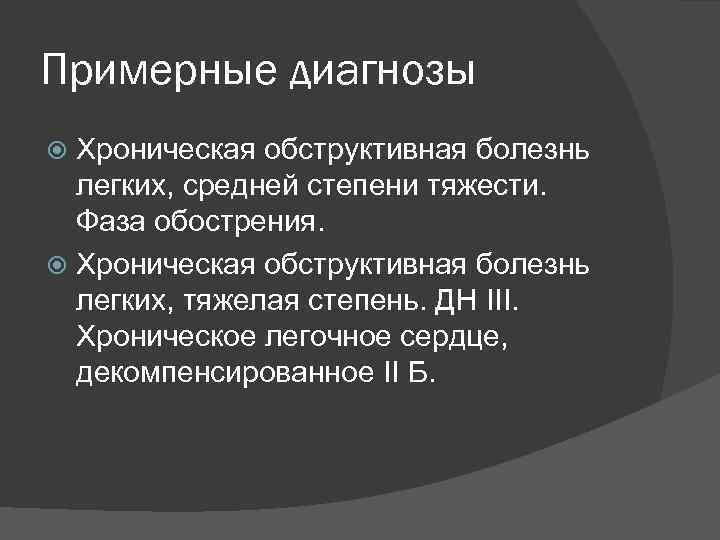 Примерные диагнозы

Хроническая обструктивная болезнь легких, средней степени тяжести. Фаза обострения.

Хроническая обструктивная болезнь легких, тяжелая степень. ДН III. Хроническое легочное сердце, декомпенсированное II Б.